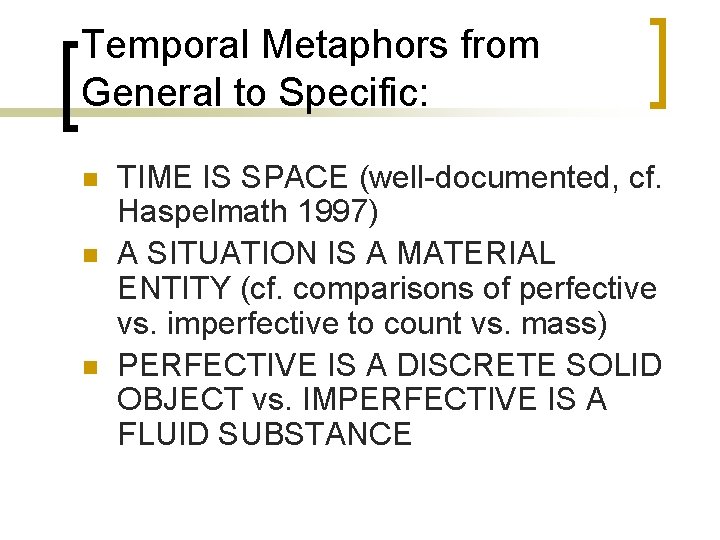 Temporal Metaphors from General to Specific:

TIME IS SPACE (well-documented, cf. Haspelmath 1997)

A SITUATION IS A MATERIAL ENTITY (cf. comparisons of perfective vs. imperfective to count vs. mass)

PERFECTIVE IS A DISCRETE SOLID OBJECT vs. IMPERFECTIVE IS A FLUID SUBSTANCE